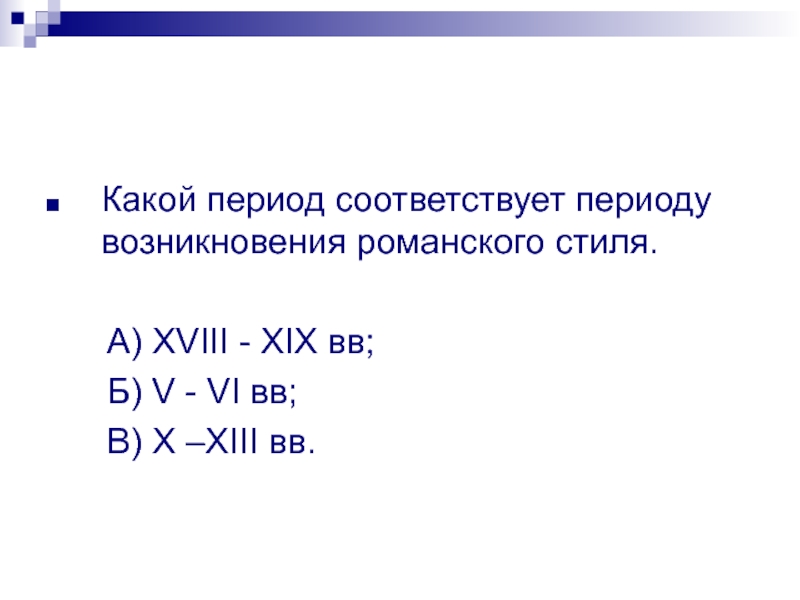 Какой период соответствует периоду возникновения романского стиля.

А) XVIII - XIX вв;
Б) V - VI вв;
В) X –XIII вв.